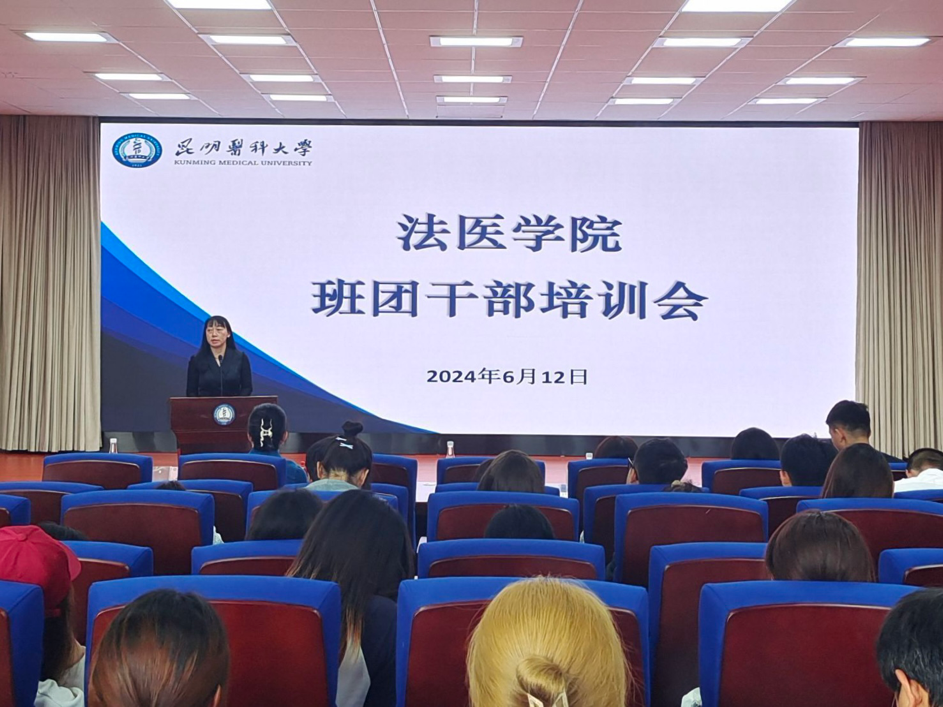 昆明医科大学
KUNMING MEDICAL UNIVERSITY

法医学院
班团干部培训会

2024年6月12日